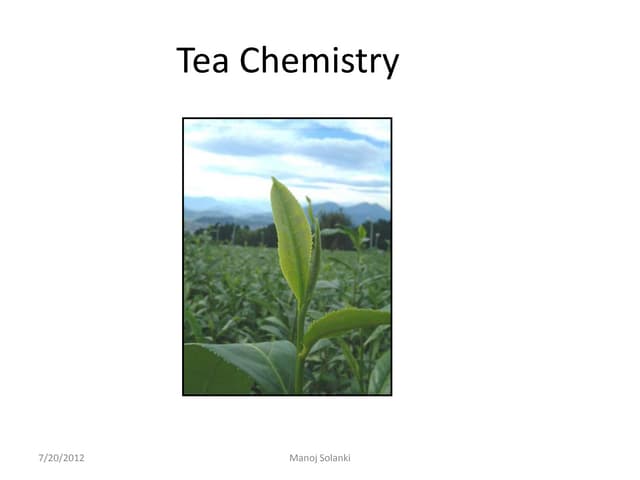 Tea Chemistry

7/20/2012

Manoj Solanki